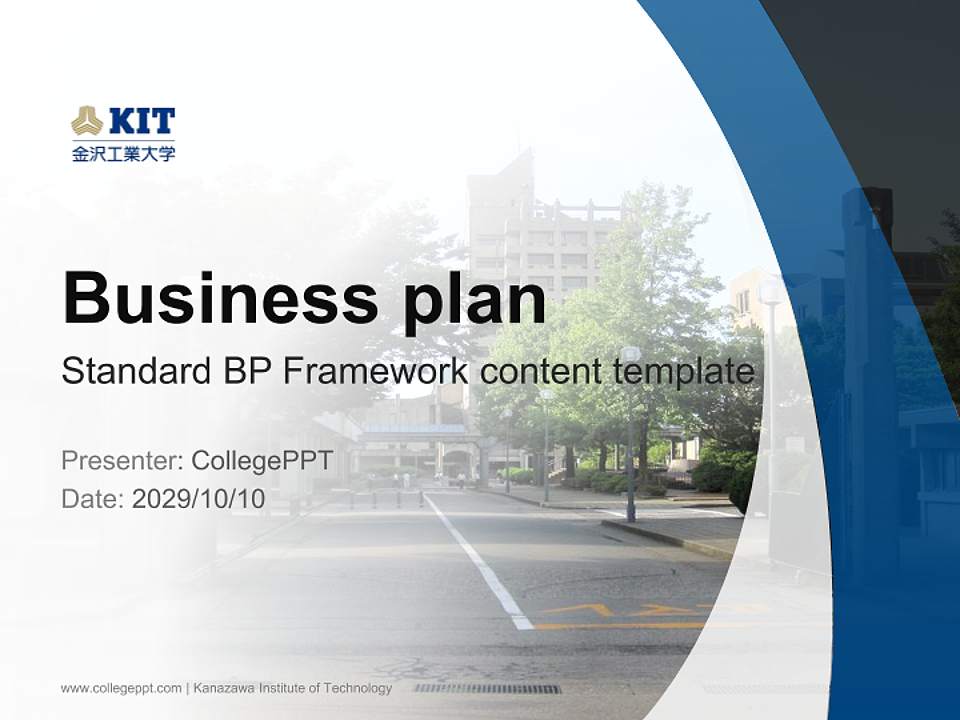 KIT
金沢工業大学

Business plan
Standard BP Framework content template

Presenter: CollegePPT
Date: 2029/10/10

www.collegeppt.com | Kanazawa Institute of Technology